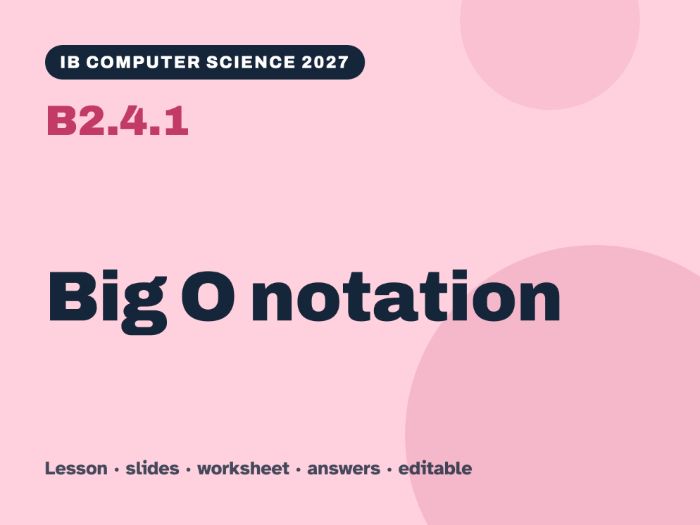 IB COMPUTER SCIENCE 2027

B2.4.1

Big O notation

Lesson · slides · worksheet · answers · editable